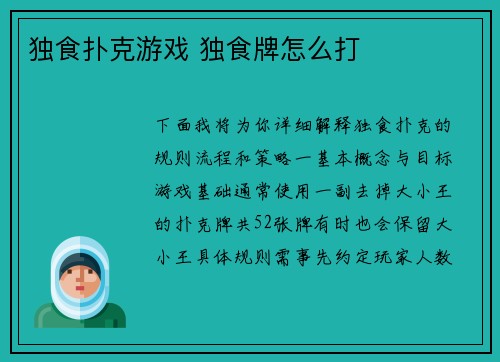 独食扑克游戏 独食牌怎么打

下面我将为你详细解释独食扑克的规则流程和策略一基本概念与目标游戏基础通常使用一副去掉大小王的扑克牌共52张牌有时也会保留大小王具体规则需事先约定玩家人数